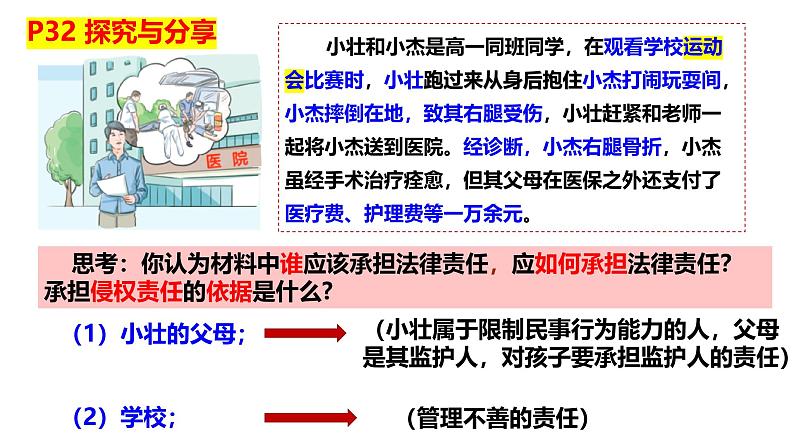 P32 探究与分享

医院

小壮和小杰是高一同班同学，在观看学校运动会比赛时，小壮跑过来从身后抱住小杰打闹玩耍间，小杰摔倒在地，致其右腿受伤，小壮赶紧和老师一起将小杰送到医院。经诊断，小杰右腿骨折，小杰虽经手术治疗痊愈，但其父母在医保之外还支付了医疗费、护理费等一万余元。

思考：你认为材料中谁应该承担法律责任，应如何承担法律责任？承担侵权责任的依据是什么？

（1）小壮的父母；

（小壮属于限制民事行为能力的人，父母是其监护人，对孩子要承担监护人的责任）

（2）学校；

（管理不善的责任）